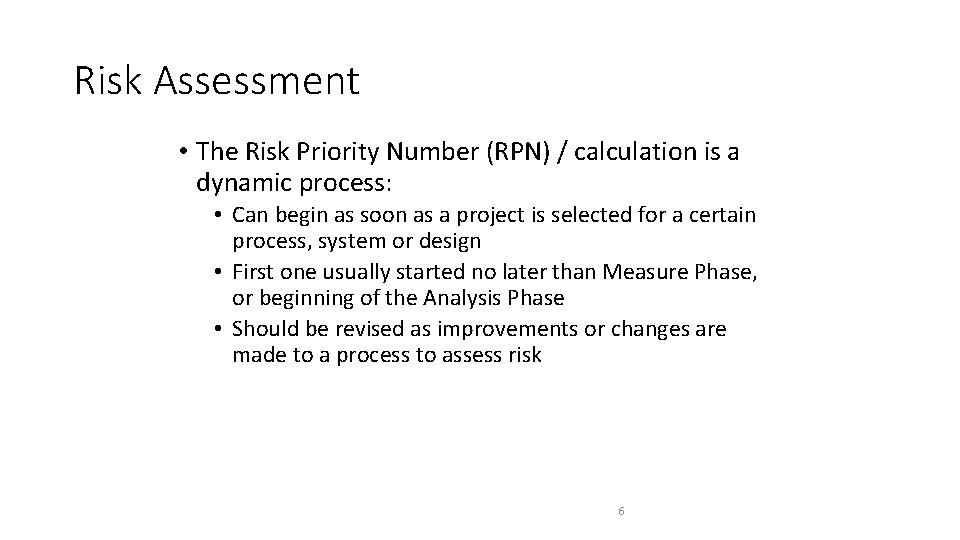 Risk Assessment

• The Risk Priority Number (RPN) / calculation is a dynamic process:
  • Can begin as soon as a project is selected for a certain process, system or design
  • First one usually started no later than Measure Phase, or beginning of the Analysis Phase
  • Should be revised as improvements or changes are made to a process to assess risk

6